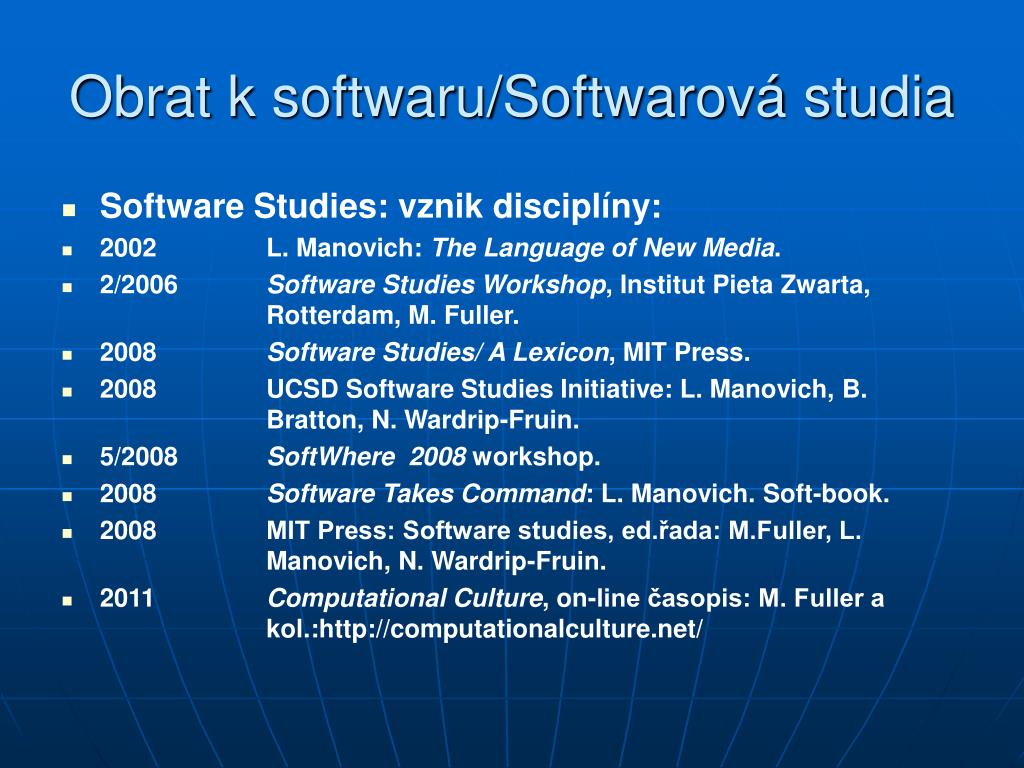 Obrat k softwaru/Softwarová studia

- Software Studies: vznik disciplíny:
- 2002 L. Manovich: The Language of New Media.
- 2/2006 Software Studies Workshop, Institut Pieta Zwarta, Rotterdam, M. Fuller.
- 2008 Software Studies/ A Lexicon, MIT Press.
- 2008 UCSD Software Studies Initiative: L. Manovich, B. Bratton, N. Wardrip-Fruin.
- 5/2008 SoftWhere 2008 workshop.
- 2008 Software Takes Command: L. Manovich. Soft-book.
- 2008 MIT Press: Software studies, ed.řada: M.Fuller, L. Manovich, N. Wardrip-Fruin.
- 2011 Computational Culture, on-line časopis: M. Fuller a kol.:http://computationalculture.net/